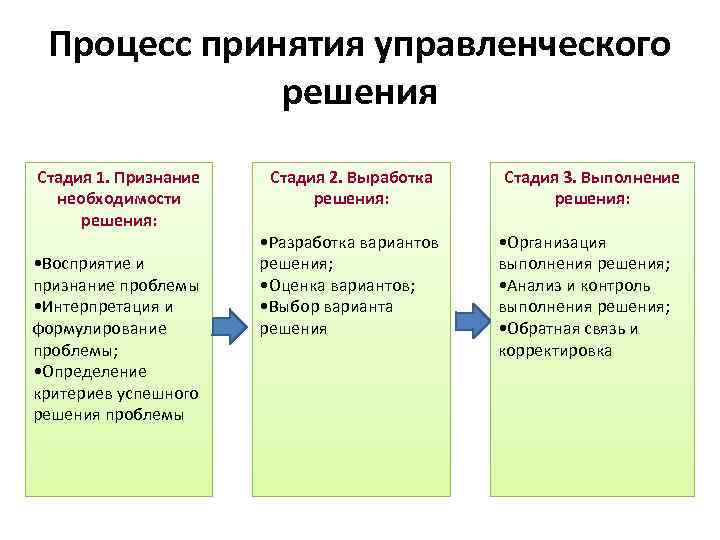 Процесс принятия управленческого решения

Стадия 1. Признание необходимости решения:

•Восприятие и признание проблемы
•Интерпретация и формулирование проблемы;
•Определение критериев успешного решения проблемы

Стадия 2. Выработка решения:

•Разработка вариантов решения;
•Оценка вариантов;
•Выбор варианта решения

Стадия 3. Выполнение решения:

•Организация выполнения решения;
•Анализ и контроль выполнения решения;
•Обратная связь и корректировка